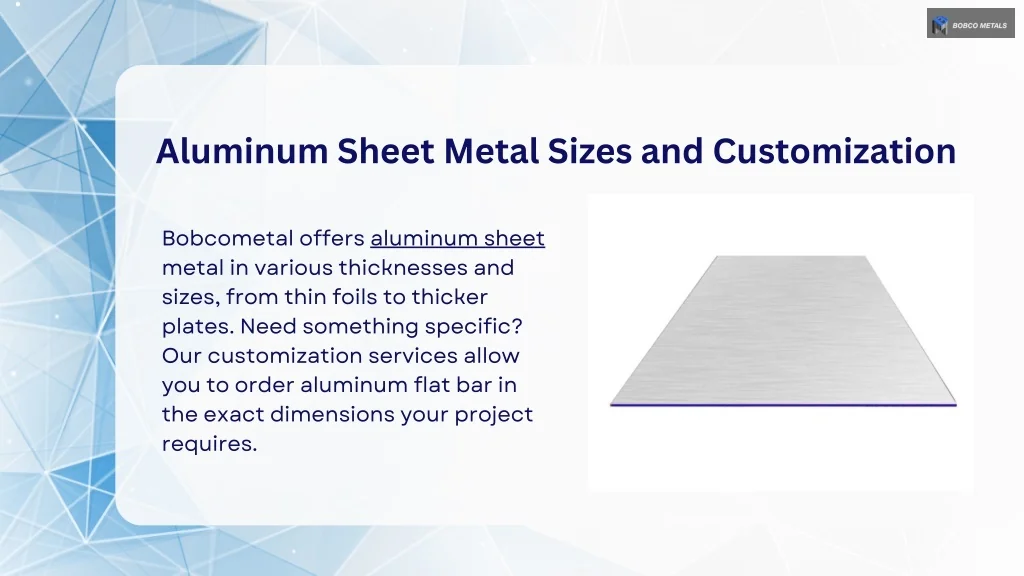 BOBCO METALS

Aluminum Sheet Metal Sizes and Customization

Bobcometal offers aluminum sheet metal in various thicknesses and sizes, from thin foils to thicker plates. Need something specific? Our customization services allow you to order aluminum flat bar in the exact dimensions your project requires.